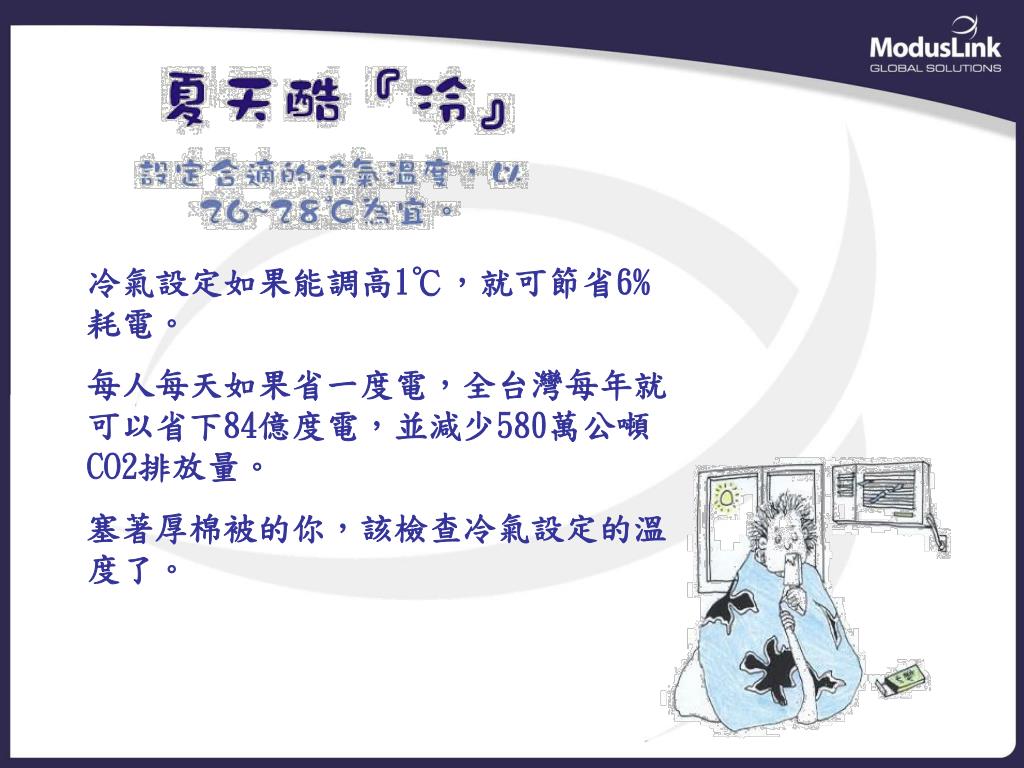 ModusLink
GLOBAL SOLUTIONS

夏天酷『冷』

設定合適的冷氣溫度，以26~28℃為宜。

冷氣設定如果能調高1℃，就可節省6%耗電。

每人每天如果省一度電，全台灣每年就可以省下84億度電，並減少580萬公噸CO2排放量。

塞著厚棉被的你，該檢查冷氣設定的溫度了。